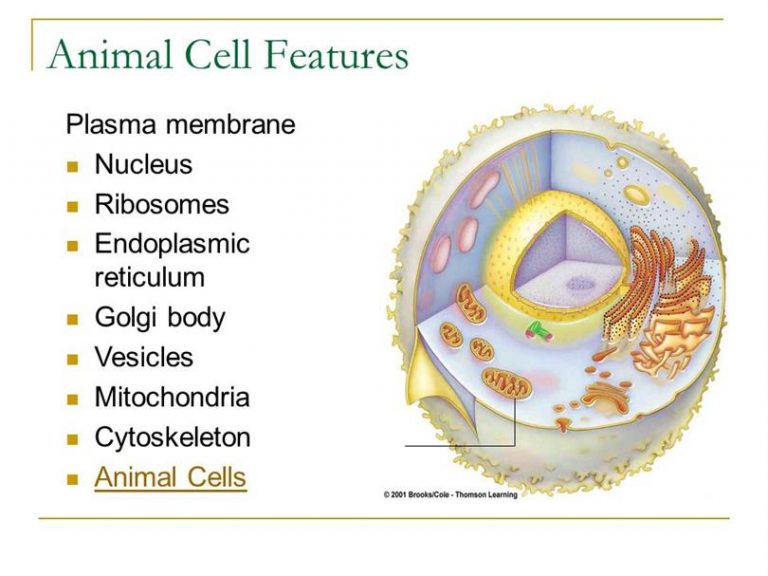 Animal Cell Features

Plasma membrane

- Nucleus
- Ribosomes
- Endoplasmic reticulum
- Golgi body
- Vesicles
- Mitochondria
- Cytoskeleton
- Animal Cells

© 2001 Brooks/Cole - Thomson Learning